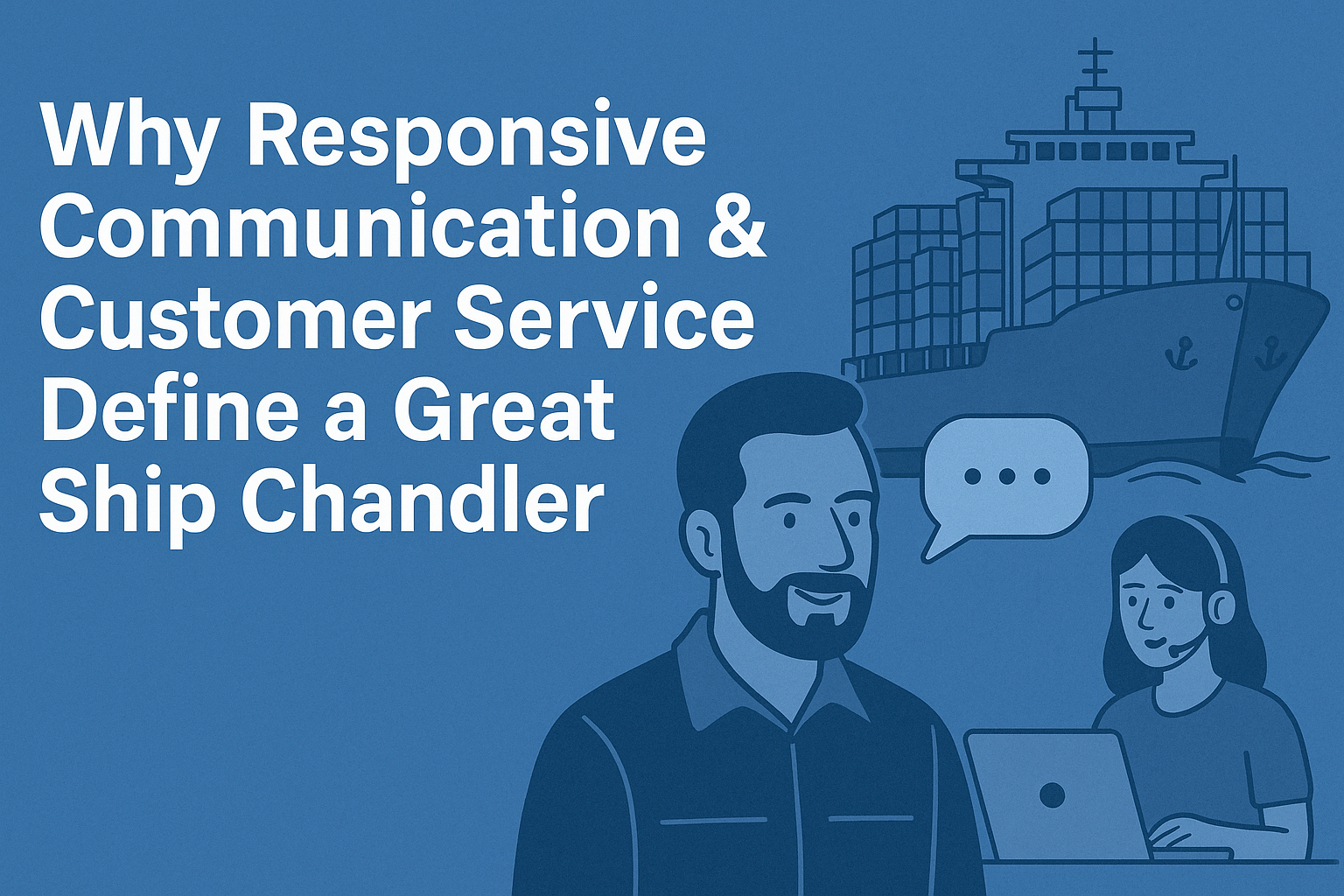 Why Responsive Communication & Customer Service Define a Great Ship Chandler